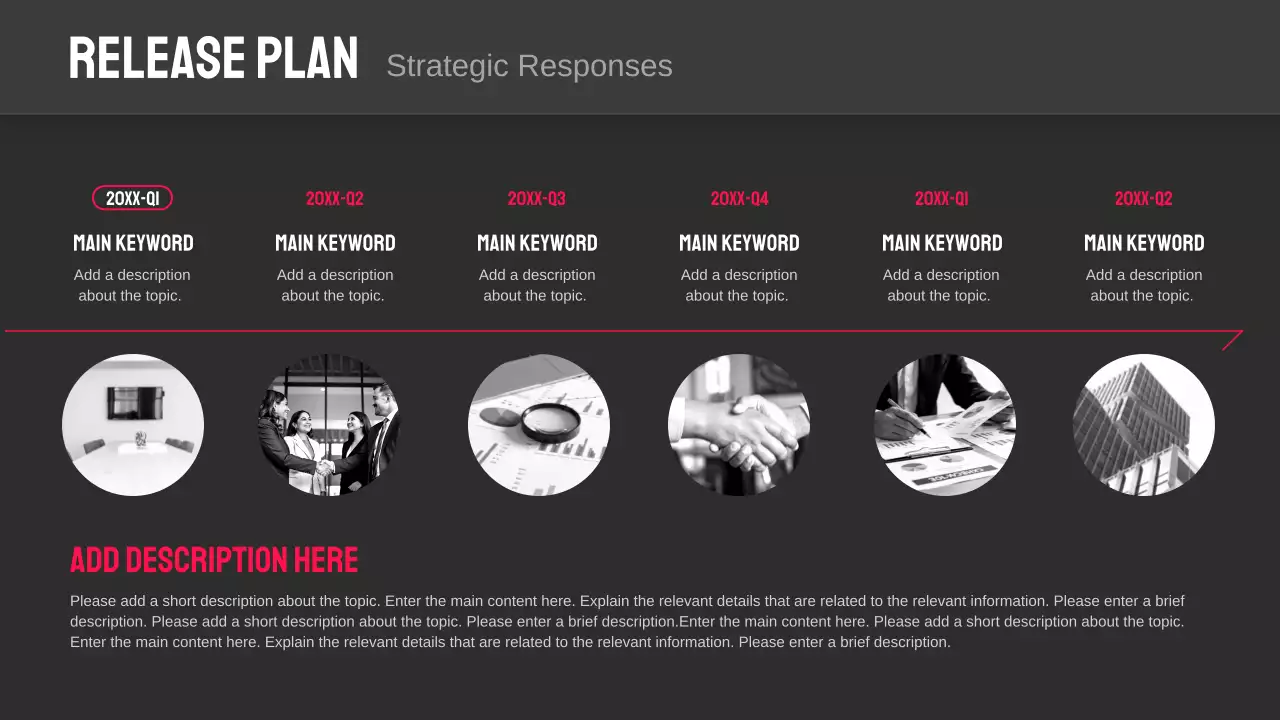 RELEASE PLAN Strategic Responses

20XX-Q1
MAIN KEYWORD
Add a description about the topic.

20XX-Q2
MAIN KEYWORD
Add a description about the topic.

20XX-Q3
MAIN KEYWORD
Add a description about the topic.

20XX-Q4
MAIN KEYWORD
Add a description about the topic.

20XX-Q1
MAIN KEYWORD
Add a description about the topic.

20XX-Q2
MAIN KEYWORD
Add a description about the topic.

ADD DESCRIPTION HERE

Please add a short description about the topic. Enter the main content here. Explain the relevant details that are related to the relevant information. Please enter a brief description. Please add a short description about the topic. Please enter a brief description.Enter the main content here. Please add a short description about the topic. Enter the main content here. Explain the relevant details that are related to the relevant information. Please enter a brief description.